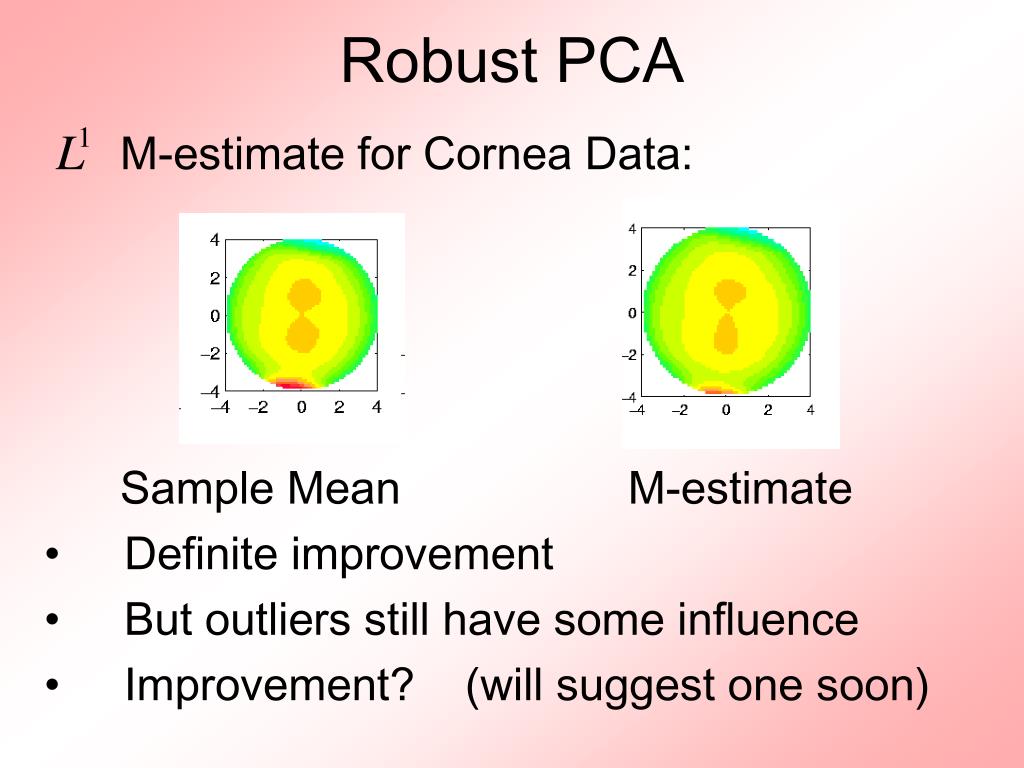 Robust PCA

$L^1$ M-estimate for Cornea Data:

4
2
0
−2
−4
−4 −2 0 2 4

4
2
0
−2
−4
−4 −2 0 2 4

Sample Mean M-estimate

• Definite improvement
• But outliers still have some influence
• Improvement? (will suggest one soon)